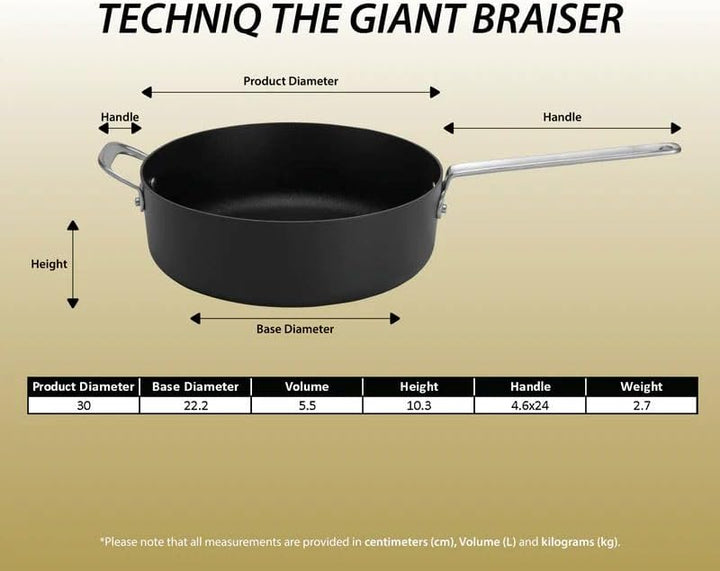 TECHNIQ THE GIANT BRAISER

Product Diameter

Handle

Handle

Height

Base Diameter

| Product Diameter | Base Diameter | Volume | Height | Handle | Weight |
|---|---|---|---|---|---|
| 30 | 22.2 | 5.5 | 10.3 | 4.6x24 | 2.7 |

*Please note that all measurements are provided in centimeters (cm), Volume (L) and kilograms (kg).